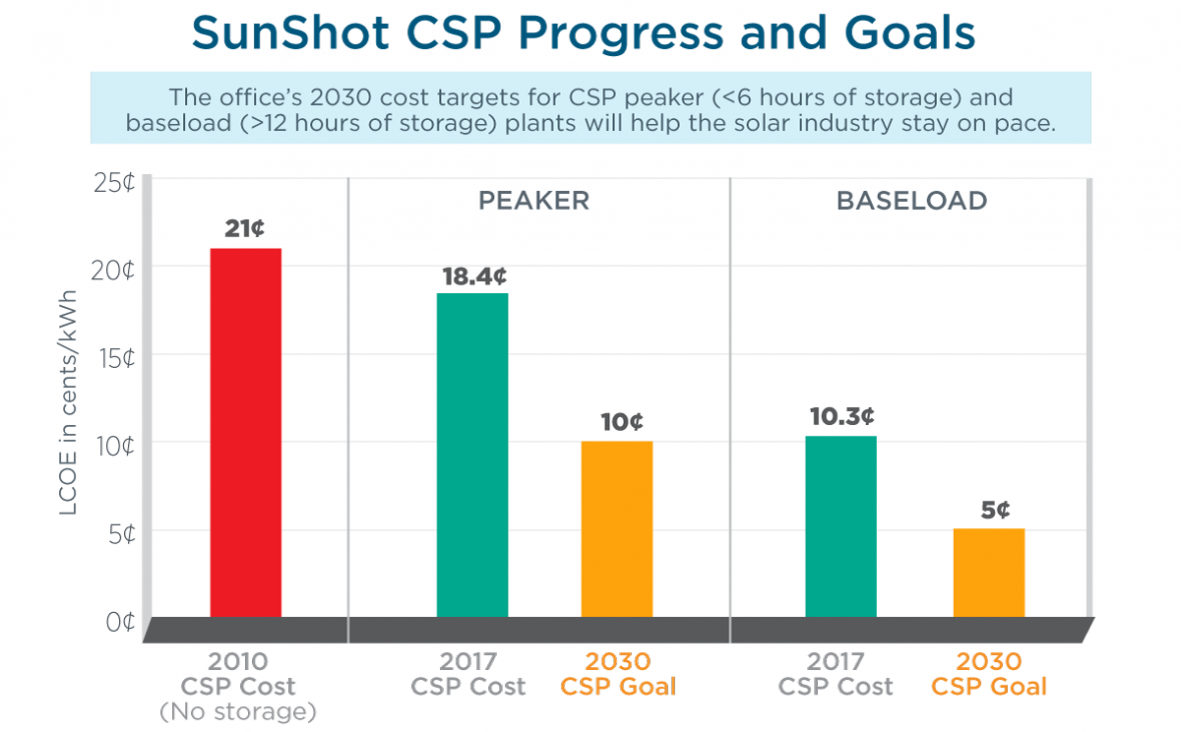 SunShot CSP Progress and Goals

The office's 2030 cost targets for CSP peaker (<6 hours of storage) and baseload (>12 hours of storage) plants will help the solar industry stay on pace.

LCOE in cents/kWh

25¢
20¢
15¢
10¢
5¢
0¢

PEAKER
BASELOAD

21¢
18.4¢
10¢
10.3¢
5¢

2010 CSP Cost (No storage)
2017 CSP Cost
2030 CSP Goal
2017 CSP Cost
2030 CSP Goal